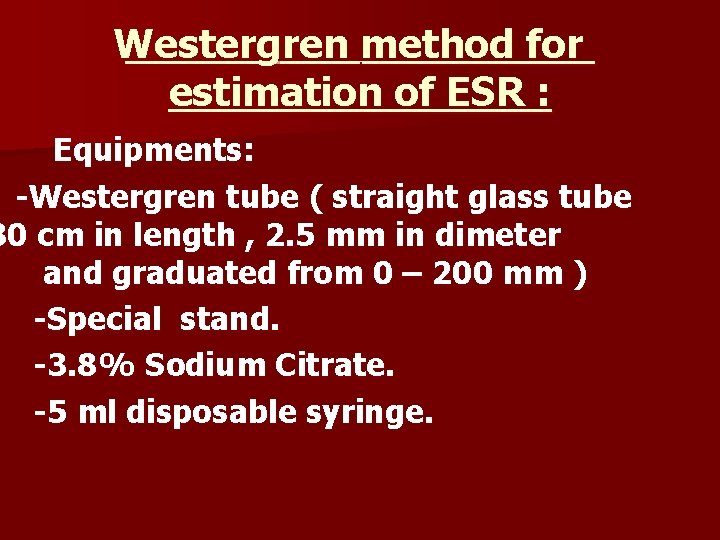 Westergren method for estimation of ESR :

Equipments:

-Westergren tube ( straight glass tube 30 cm in length , 2.5 mm in dimeter and graduated from 0 – 200 mm )

-Special stand.

-3.8% Sodium Citrate.

-5 ml disposable syringe.